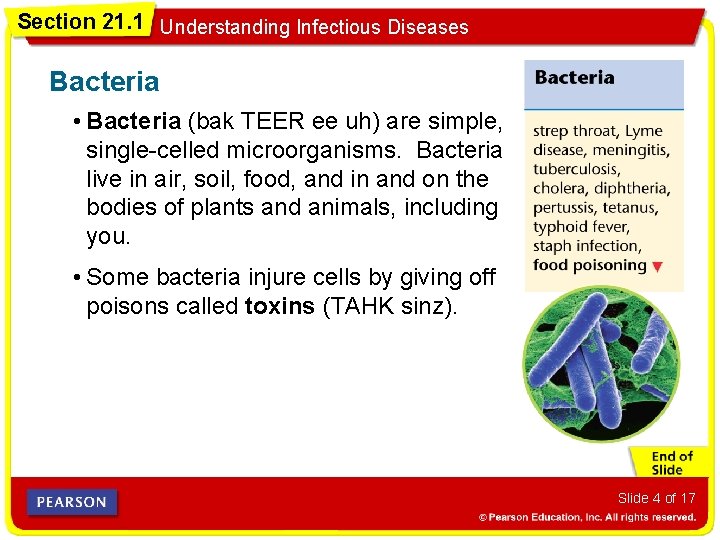 Section 21.1 Understanding Infectious Diseases

Bacteria

• Bacteria (bak TEER ee uh) are simple, single-celled microorganisms. Bacteria live in air, soil, food, and in and on the bodies of plants and animals, including you.

• Some bacteria injure cells by giving off poisons called toxins (TAHK sinz).

Bacteria

strep throat, Lyme disease, meningitis, tuberculosis, cholera, diphtheria, pertussis, tetanus, typhoid fever, staph infection, food poisoning ▼

End of Slide

PEARSON

Slide 4 of 17

© Pearson Education, Inc. All rights reserved.